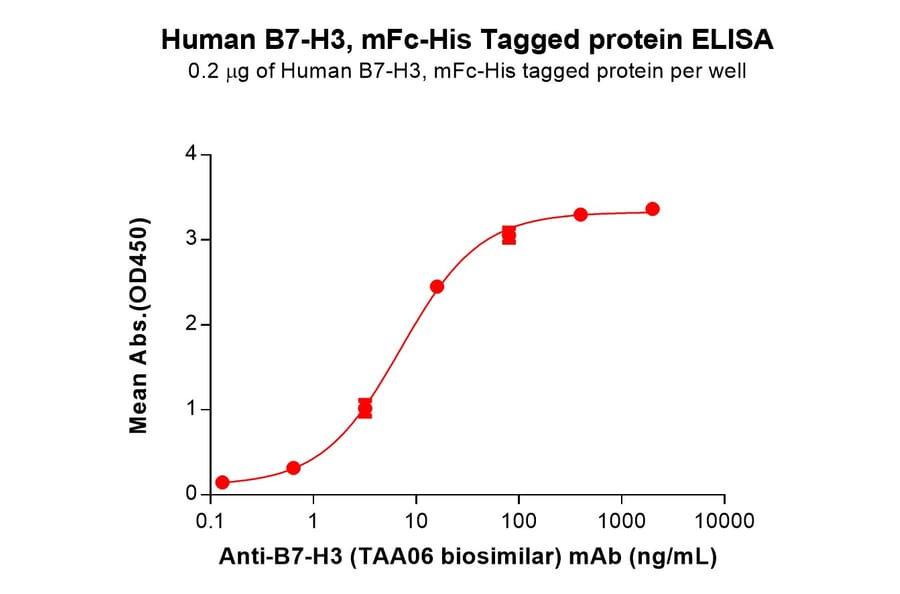 Human B7-H3, mFc-His Tagged protein ELISA
0.2 μg of Human B7-H3, mFc-His tagged protein per well

Mean Abs.(OD450)

4
3
2
1
0

0.1
1
10
100
1000
10000

Anti-B7-H3 (TAA06 biosimilar) mAb (ng/mL)